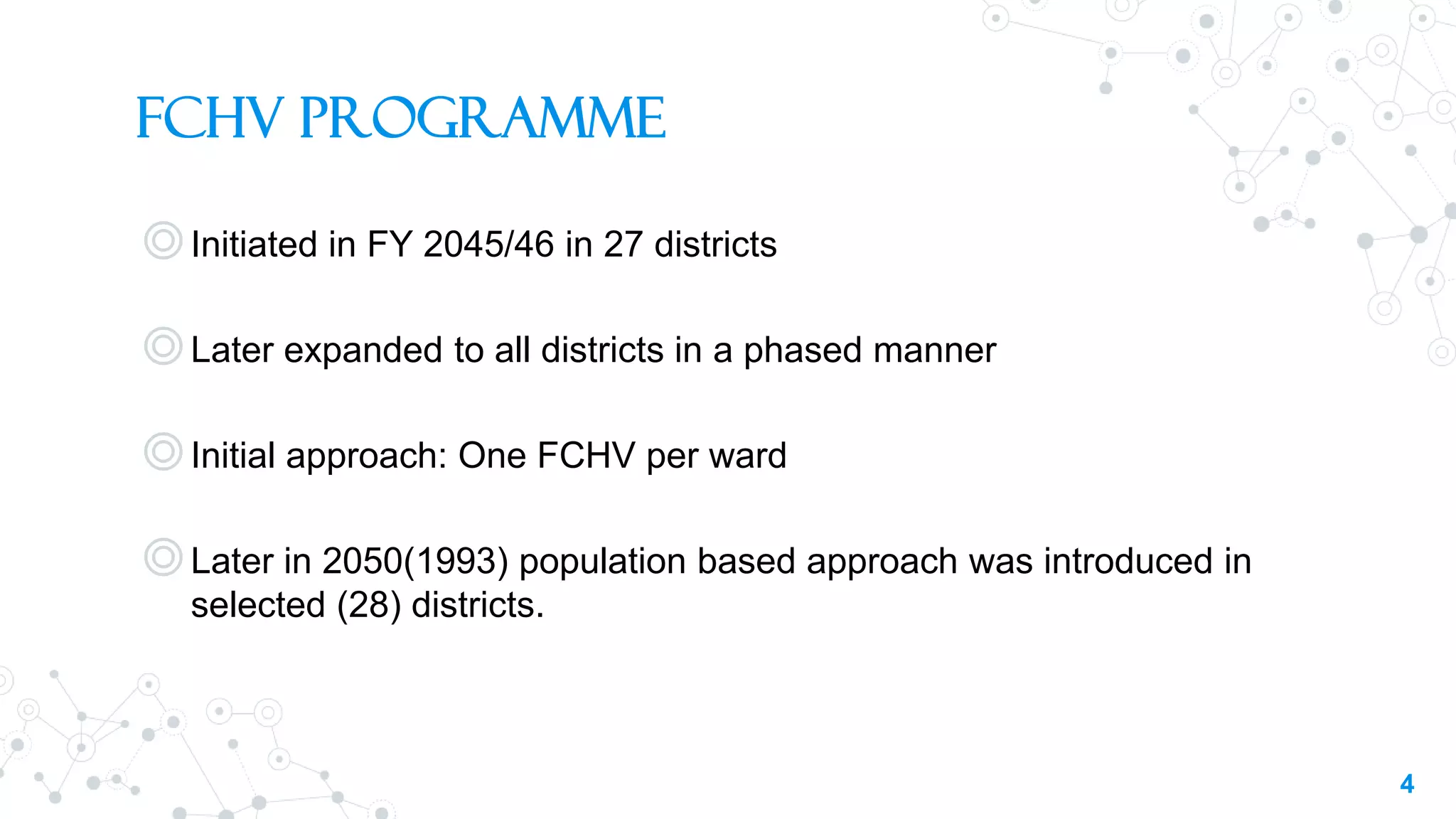 FCHV PROGRAMME

Initiated in FY 2045/46 in 27 districts

Later expanded to all districts in a phased manner

Initial approach: One FCHV per ward

Later in 2050(1993) population based approach was introduced in selected (28) districts.

4